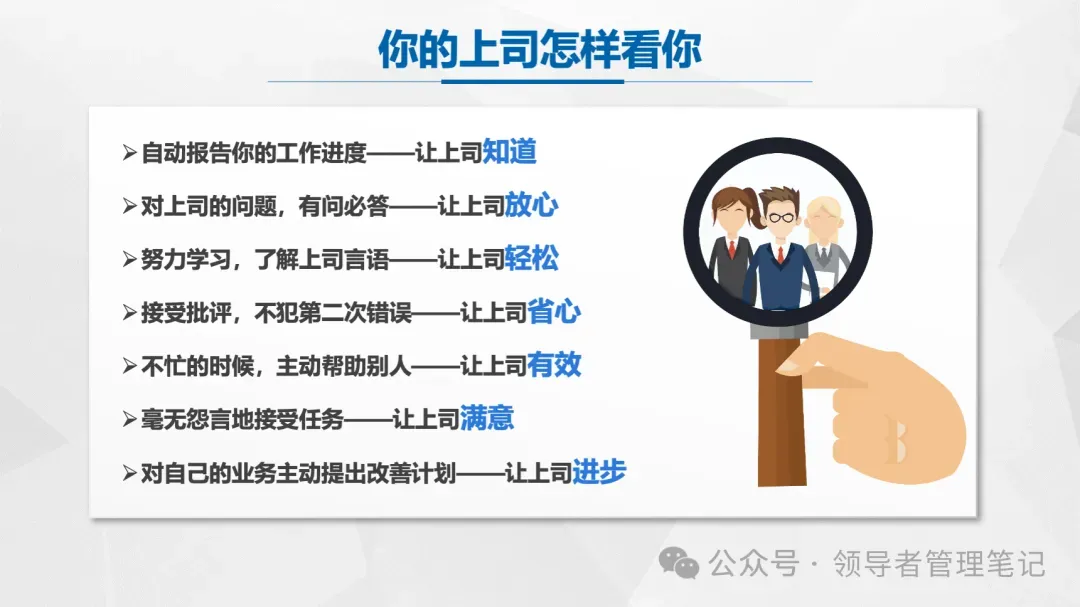 你的上司怎样看你

➢自动报告你的工作进度——让上司知道

➢对上司的问题，有问必答——让上司放心

➢努力学习，了解上司言语——让上司轻松

➢接受批评，不犯第二次错误——让上司省心

➢不忙的时候，主动帮助别人——让上司有效

➢毫无怨言地接受任务——让上司满意

➢对自己的业务主动提出改善计划——让上司进步

公众号 · 领导者管理笔记